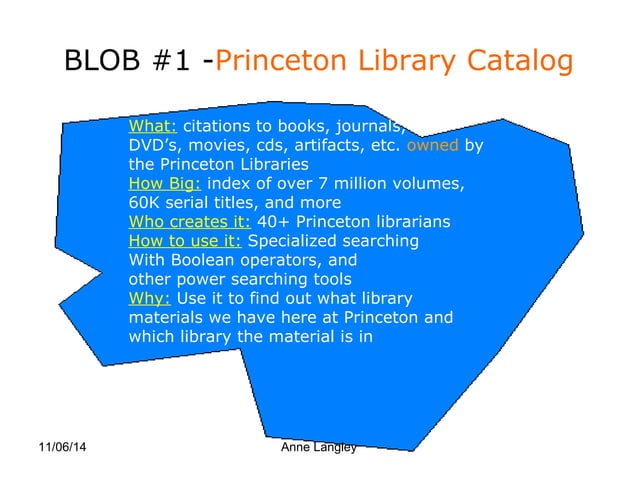 BLOB #1 -Princeton Library Catalog

What: citations to books, journals, DVD's, movies, cds, artifacts, etc. owned by the Princeton Libraries
How Big: index of over 7 million volumes, 60K serial titles, and more
Who creates it: 40+ Princeton librarians
How to use it: Specialized searching With Boolean operators, and other power searching tools
Why: Use it to find out what library materials we have here at Princeton and which library the material is in

11/06/14

Anne Langley